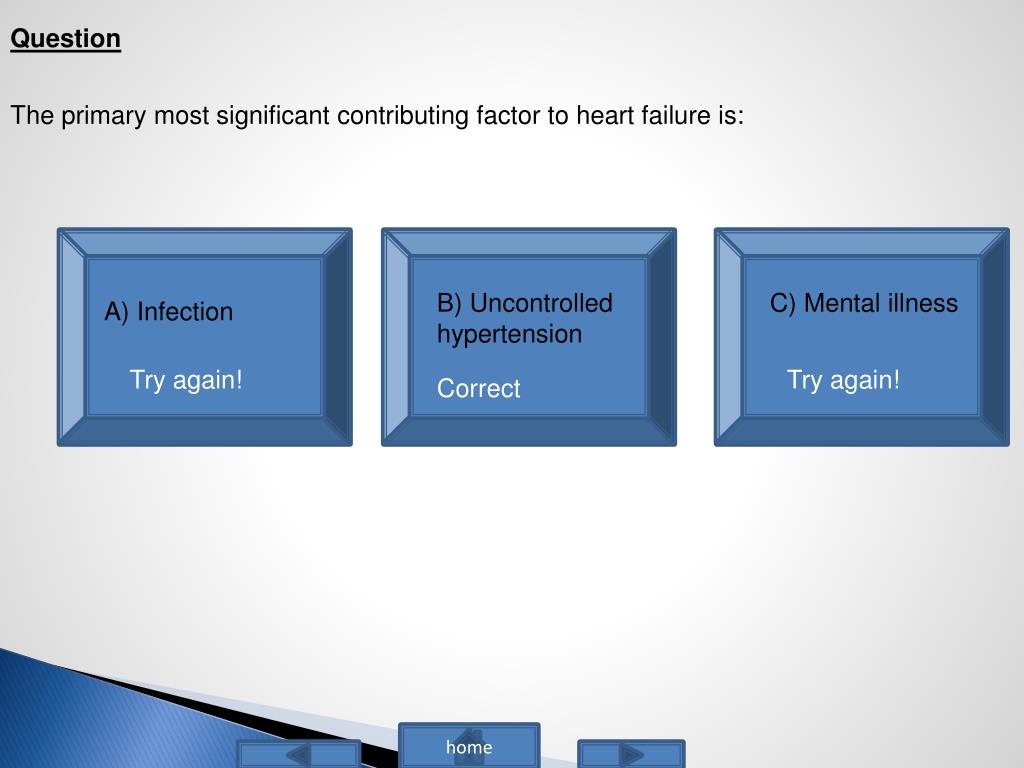 Question

The primary most significant contributing factor to heart failure is:

A) Infection

Try again!

B) Uncontrolled hypertension

Correct

C) Mental illness

Try again!

home